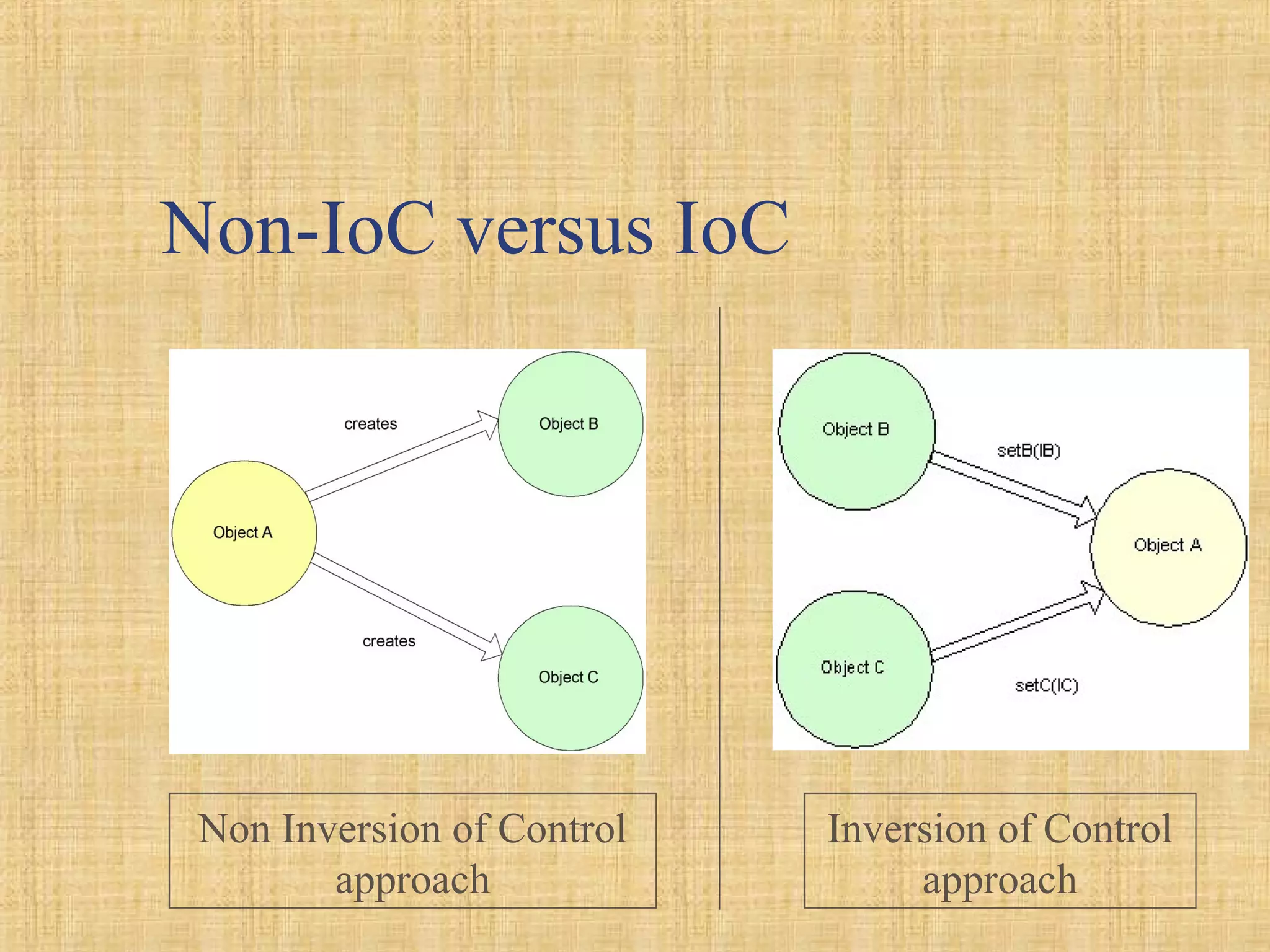 Non-IoC versus IoC

creates

Object B

Object A

creates

Object C

Non Inversion of Control approach

Object B

setB(IB)

Object A

Object C

setC(IC)

Inversion of Control approach